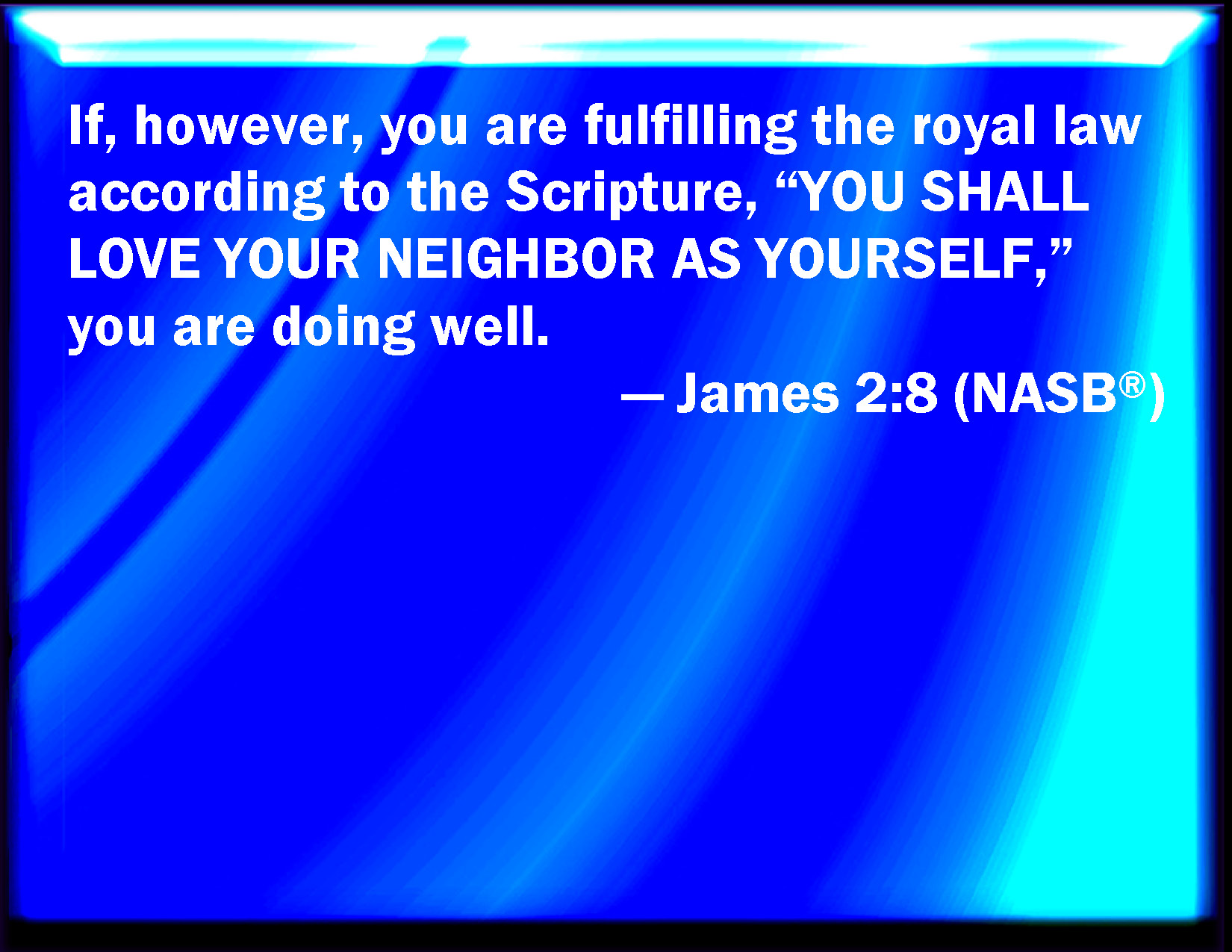 If, however, you are fulfilling the royal law according to the Scripture, “YOU SHALL LOVE YOUR NEIGHBOR AS YOURSELF,” you are doing well.

— James 2:8 (NASB®)